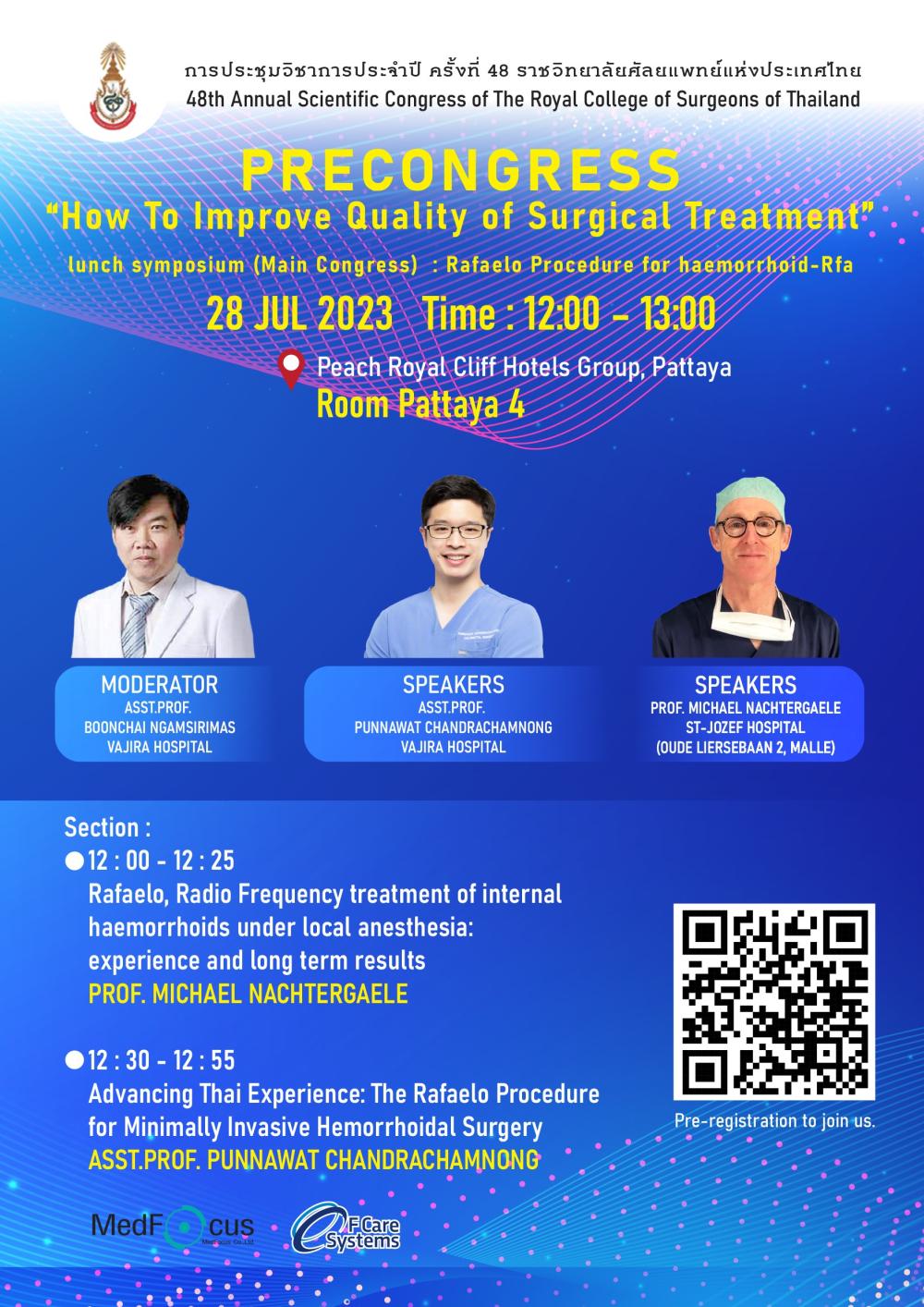 การประชุมวิชาการประจำปี ครั้งที่ 48 ราชวิทยาลัยศัลยแพทย์แห่งประเทศไทย
48th Annual Scientific Congress of The Royal College of Surgeons of Thailand

PRECONGRESS
"How To Improve Quality of Surgical Treatment"
lunch symposium (Main Congress) : Rafaelo Procedure for haemorrhoid-Rfa

28 JUL 2023 Time : 12:00 - 13:00
Peach Royal Cliff Hotels Group, Pattaya
Room Pattaya 4

MODERATOR
ASST.PROF.
BOONCHAI NGAMSIRIMAS
VAJIRA HOSPITAL

SPEAKERS
ASST.PROF.
PUNNAWAT CHANDRACHAMNONG
VAJIRA HOSPITAL

SPEAKERS
PROF. MICHAEL NACHTERGAELE
ST-JOZEF HOSPITAL
(OUDE LIERSEBAAN 2, MALLE)

Section :
12 : 00 - 12 : 25
Rafaelo, Radio Frequency treatment of internal haemorrhoids under local anesthesia: experience and long term results
PROF. MICHAEL NACHTERGAELE

12 : 30 - 12 : 55
Advancing Thai Experience: The Rafaelo Procedure for Minimally Invasive Hemorrhoidal Surgery
ASST.PROF. PUNNAWAT CHANDRACHAMNONG

Pre-registration to join us.

MedFocus
MedFocus Co.,Ltd.
F Care Systems